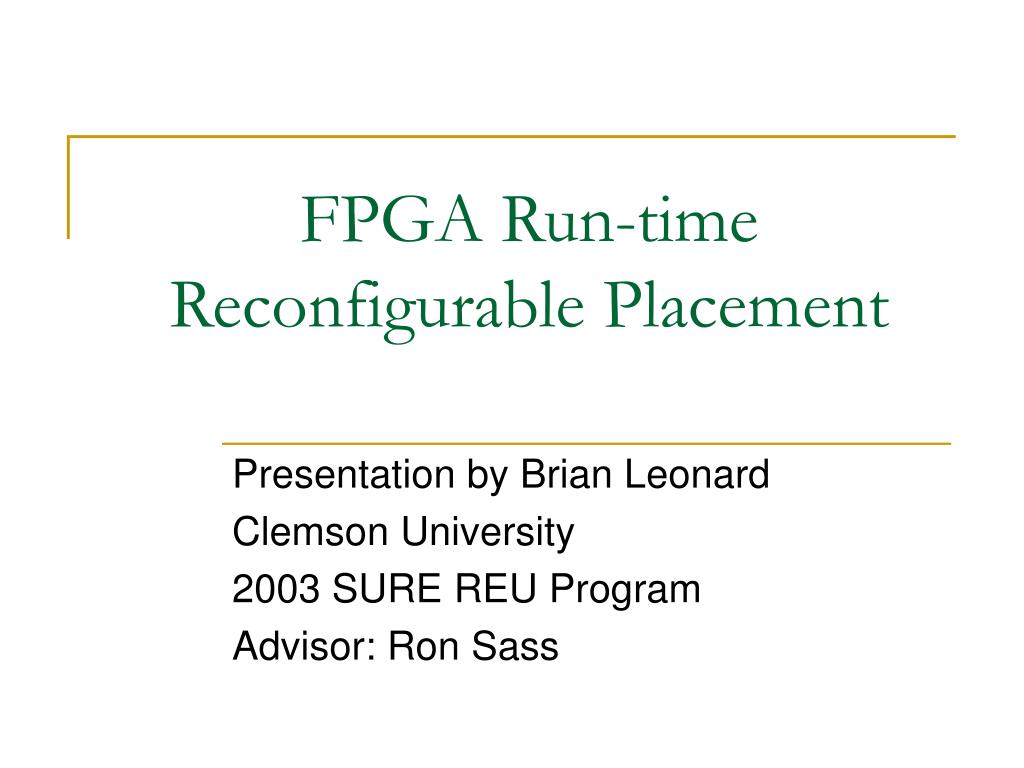 FPGA Run-time Reconfigurable Placement

Presentation by Brian Leonard
Clemson University
2003 SURE REU Program
Advisor: Ron Sass